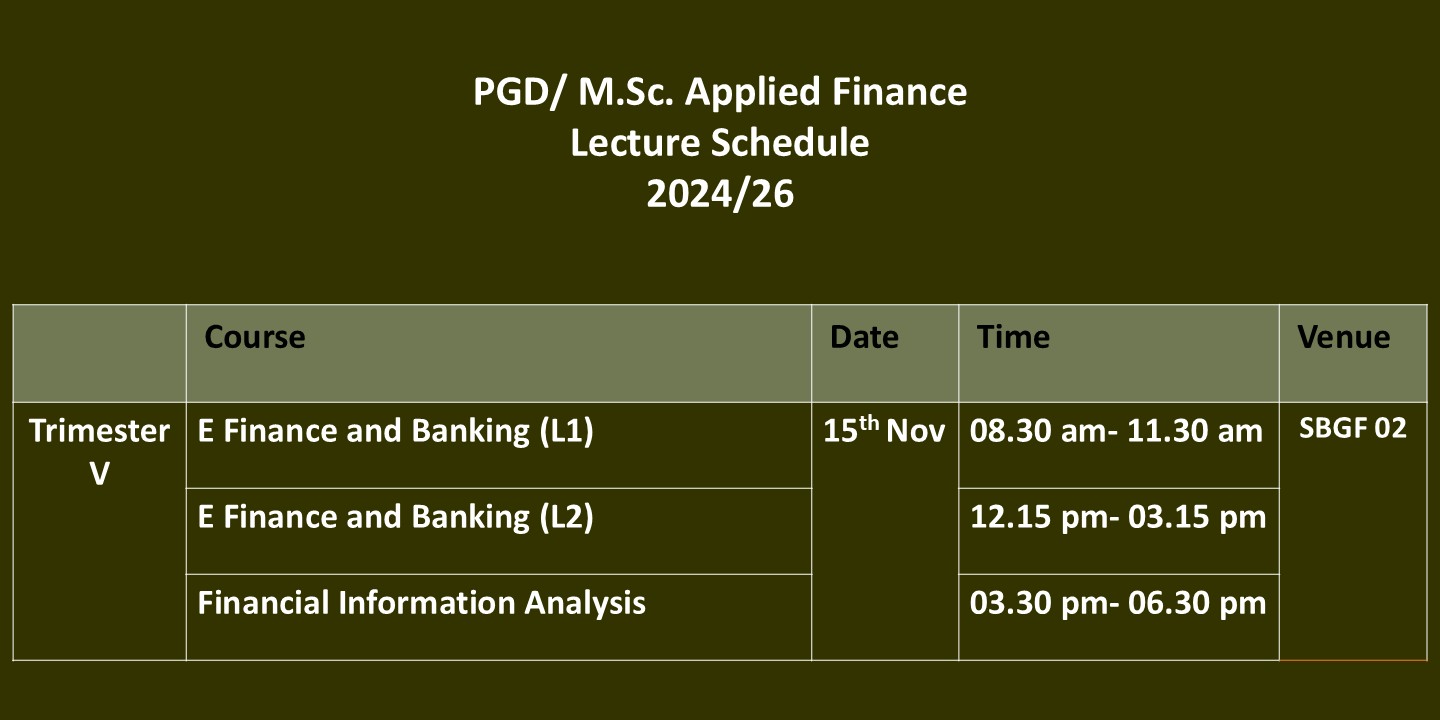 PGD/ M.Sc. Applied Finance
Lecture Schedule
2024/26

| | Course | Date | Time | Venue |
|---|---|---|---|---|
| Trimester V | E Finance and Banking (L1) | 15$^{th}$ Nov | 08.30 am- 11.30 am | SBGF 02 |
| | E Finance and Banking (L2) | | 12.15 pm- 03.15 pm | |
| | Financial Information Analysis | | 03.30 pm- 06.30 pm | |